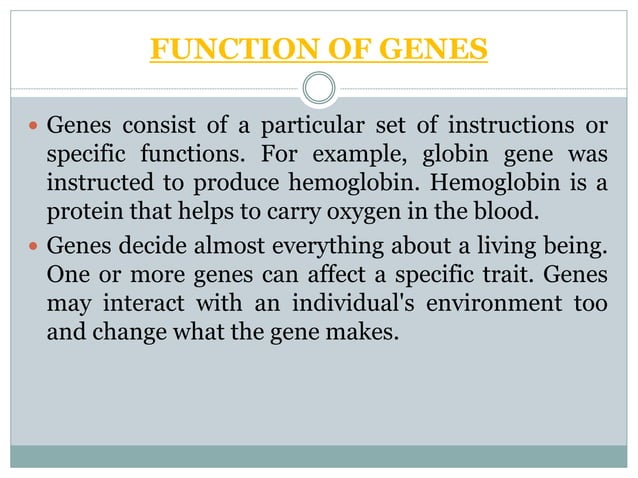 FUNCTION OF GENES

- Genes consist of a particular set of instructions or specific functions. For example, globin gene was instructed to produce hemoglobin. Hemoglobin is a protein that helps to carry oxygen in the blood.
- Genes decide almost everything about a living being. One or more genes can affect a specific trait. Genes may interact with an individual's environment too and change what the gene makes.